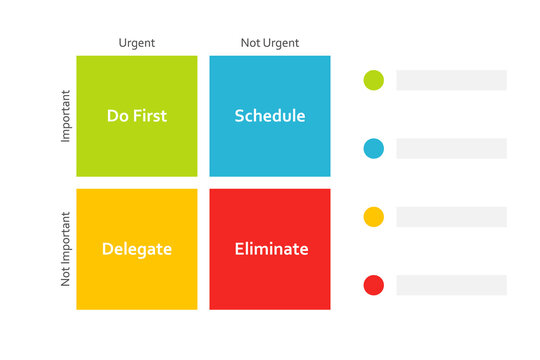 Urgent

Not Urgent

Important

Do First

Schedule

Not Important

Delegate

Eliminate